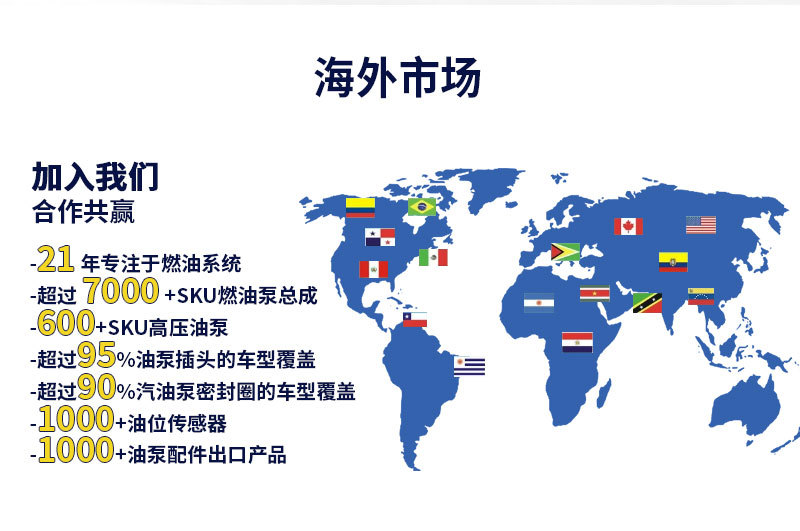 海外市场

加入我们
合作共赢

-21 年专注于燃油系统
-超过 7000 +SKU燃油泵总成
-600+SKU高压油泵
-超过95%油泵插头的车型覆盖
-超过90%汽油泵密封圈的车型覆盖
-1000+油位传感器
-1000+油泵配件出口产品